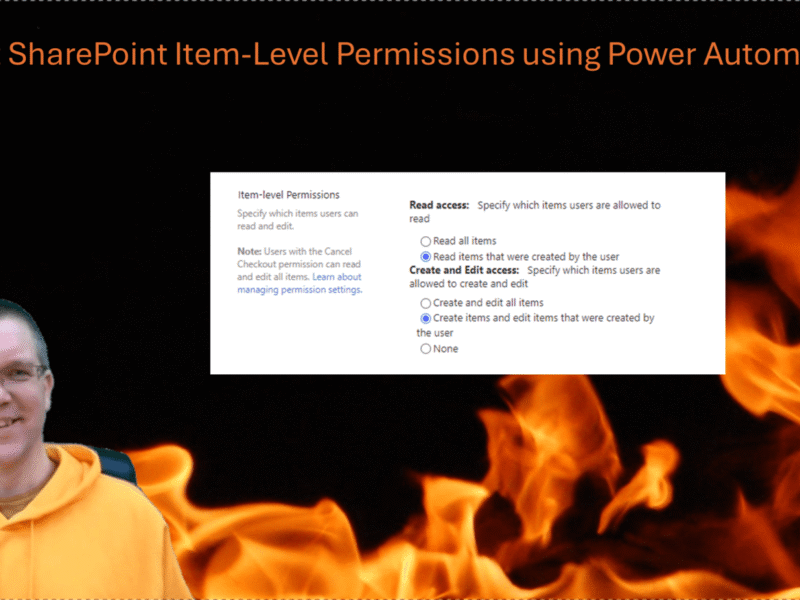 SharePoint Item-Level Permissions using Power Autom

Item-level Permissions

Specify which items users can read and edit.

Note: Users with the Cancel Checkout permission can read and edit all items. Learn about managing permission settings.

Read access: Specify which items users are allowed to read

Read all items

Read items that were created by the user

Create and Edit access: Specify which items users are allowed to create and edit

Create and edit all items

Create items and edit items that were created by the user

None